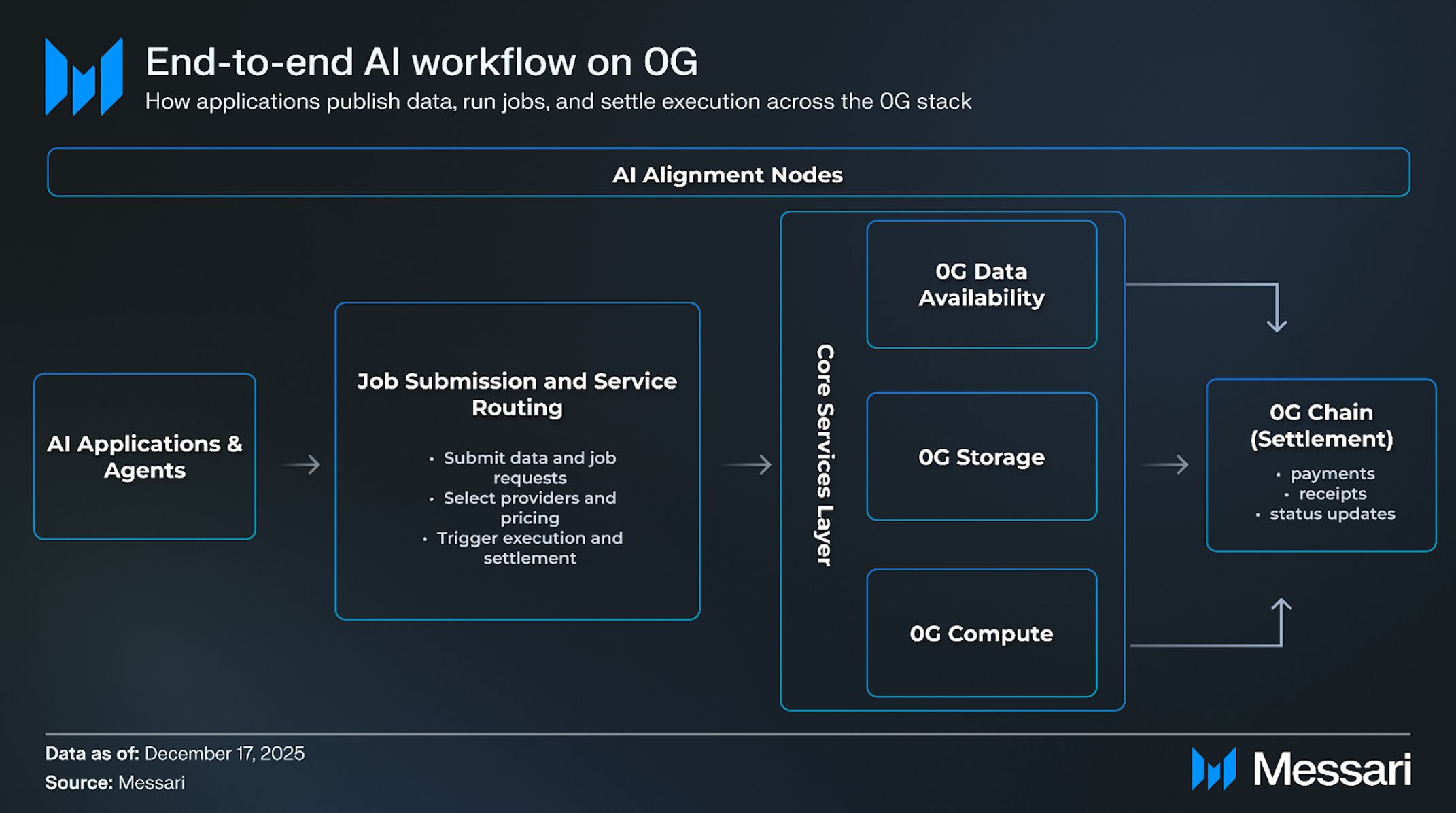 End-to-end AI workflow on 0G

How applications publish data, run jobs, and settle execution across the 0G stack

AI Alignment Nodes

AI Applications & Agents

Job Submission and Service Routing

• Submit data and job requests
• Select providers and pricing
• Trigger execution and settlement

Core Services Layer

0G Data Availability

0G Storage

0G Compute

0G Chain (Settlement)

• payments
• receipts
• status updates

Data as of: December 17, 2025

Source: Messari

Messari